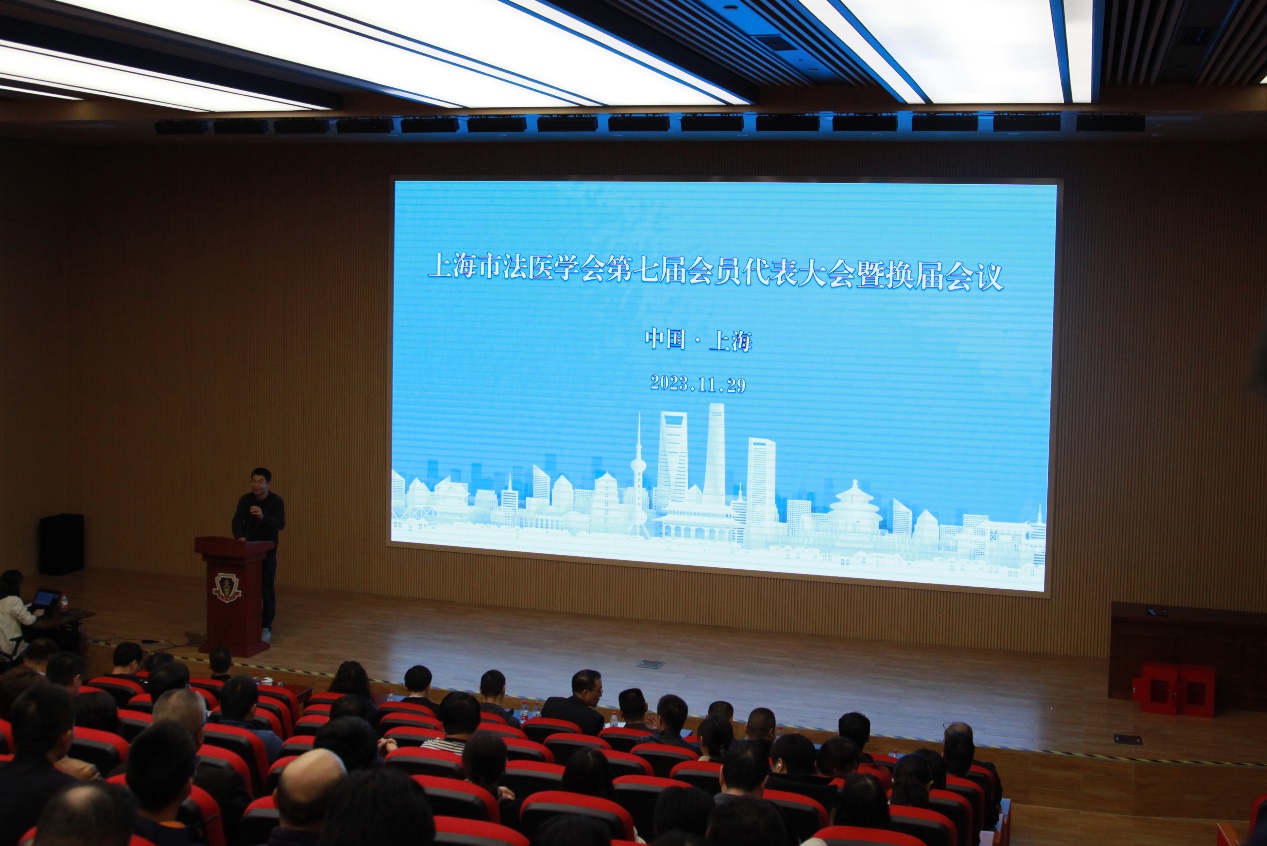 上海市法医学会第七届会员代表大会暨换届会议

中国 · 上海

2023.11.29